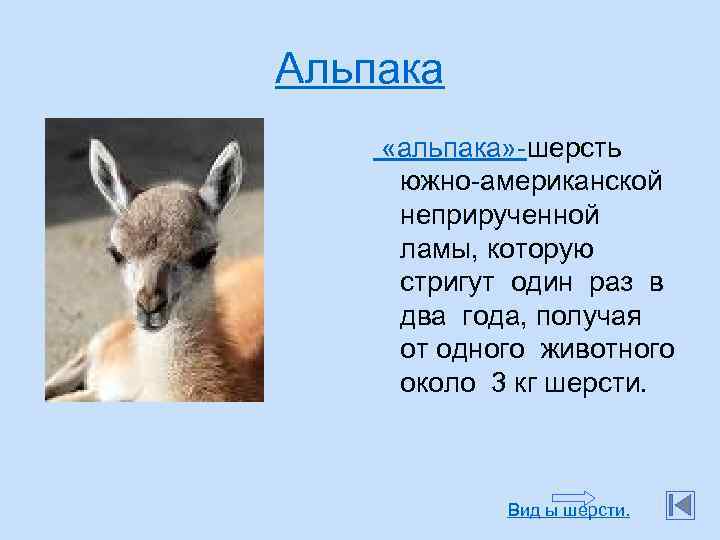 Альпака

«альпака»-шерсть южно-американской неприрученной ламы, которую стригут один раз в два года, получая от одного животного около 3 кг шерсти.

Вид ы шерсти.